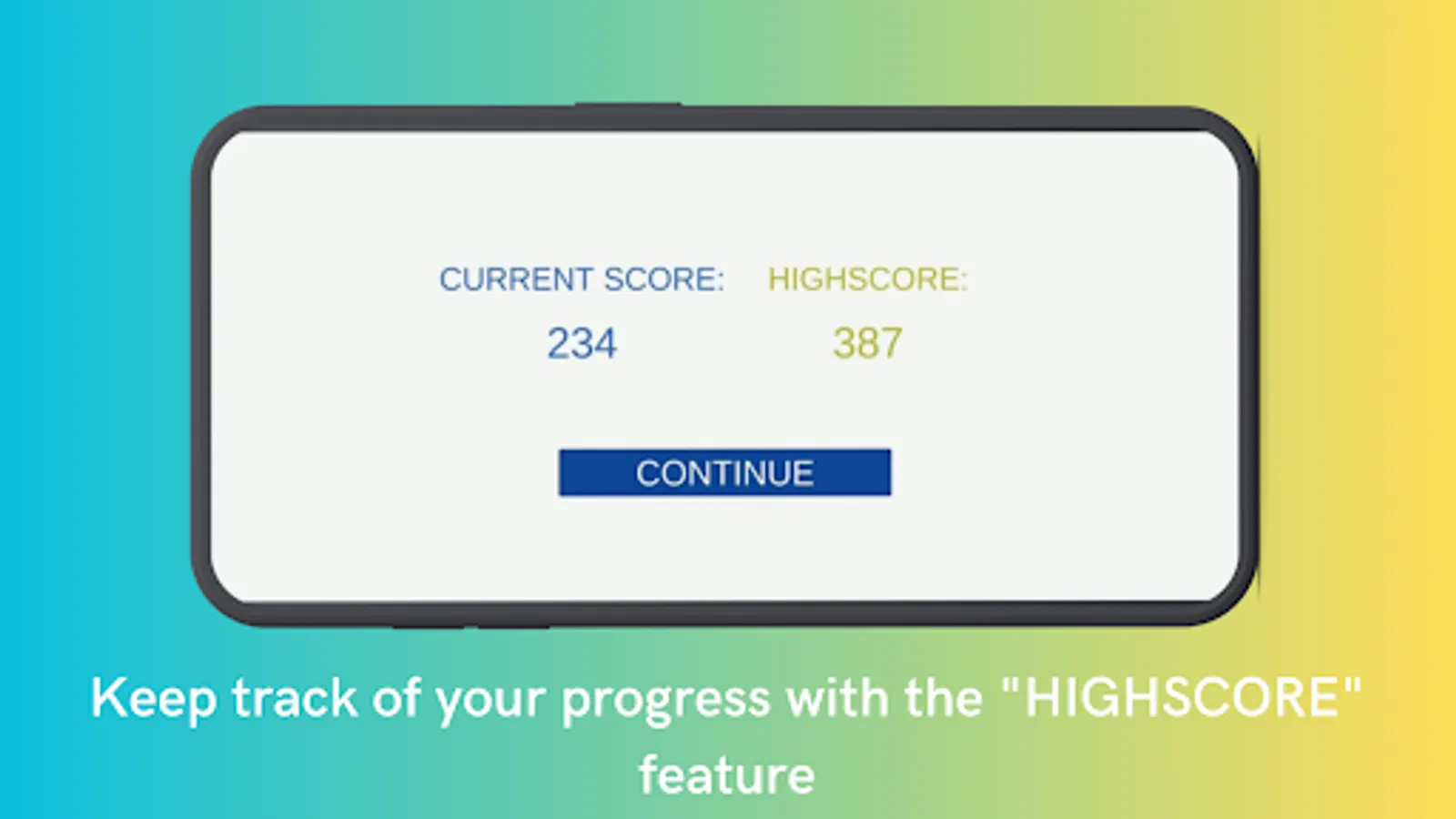 CURRENT SCORE:
234

HIGHSCORE:
387

CONTINUE

Keep track of your progress with the "HIGHSCORE" feature